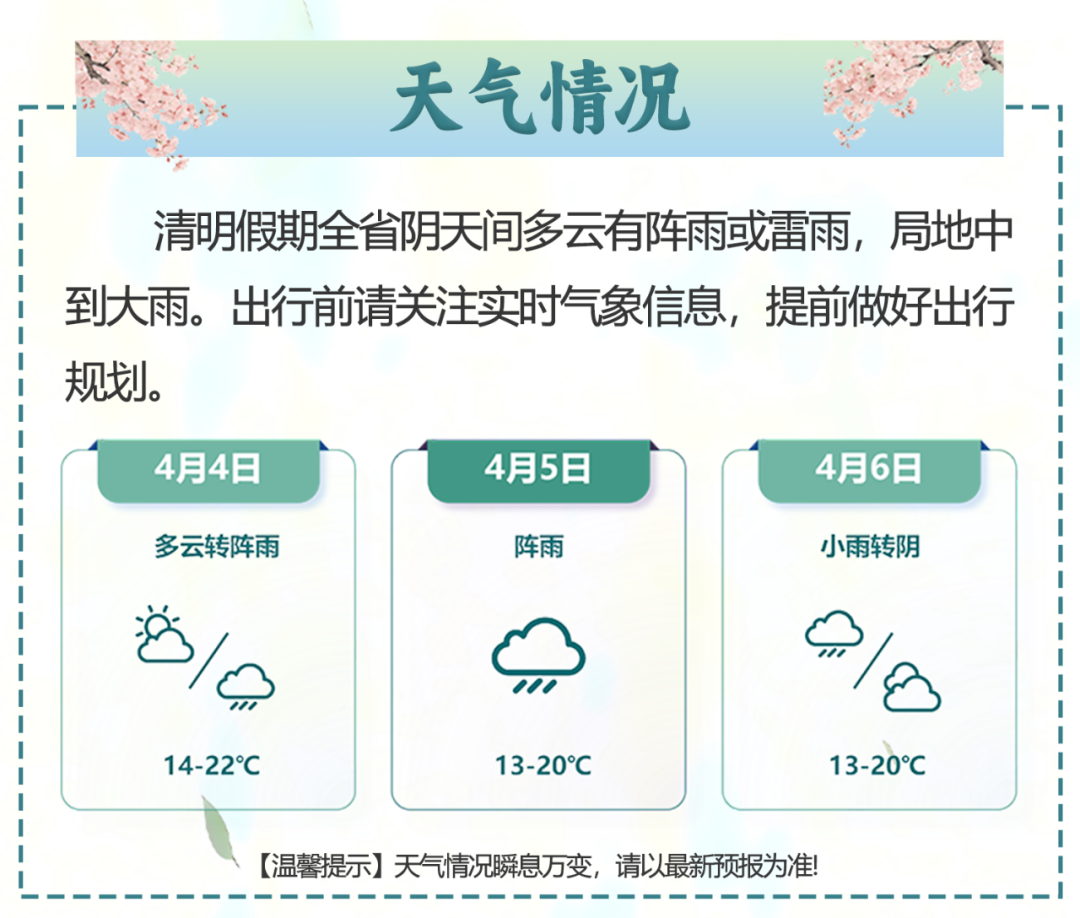 天气情况

清明假期全省阴天间多云有阵雨或雷雨，局地中到大雨。出行前请关注实时气象信息，提前做好出行规划。

4月4日
多云转阵雨
14-22℃

4月5日
阵雨
13-20℃

4月6日
小雨转阴
13-20℃

【温馨提示】天气情况瞬息万变，请以最新预报为准!